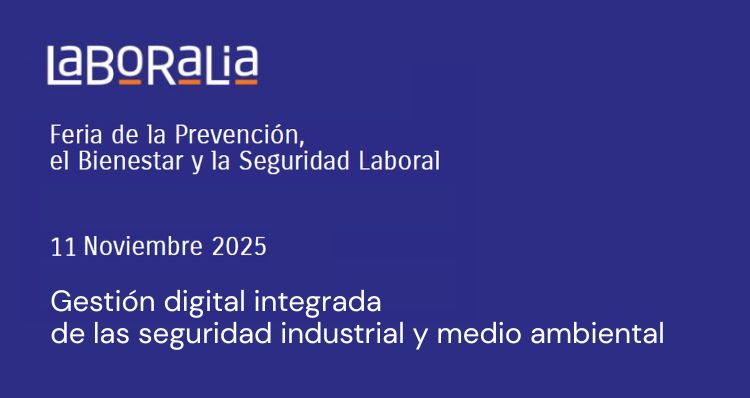 LaBoRaLia

Feria de la Prevención, el Bienestar y la Seguridad Laboral

11 Noviembre 2025

Gestión digital integrada de las seguridad industrial y medio ambiental